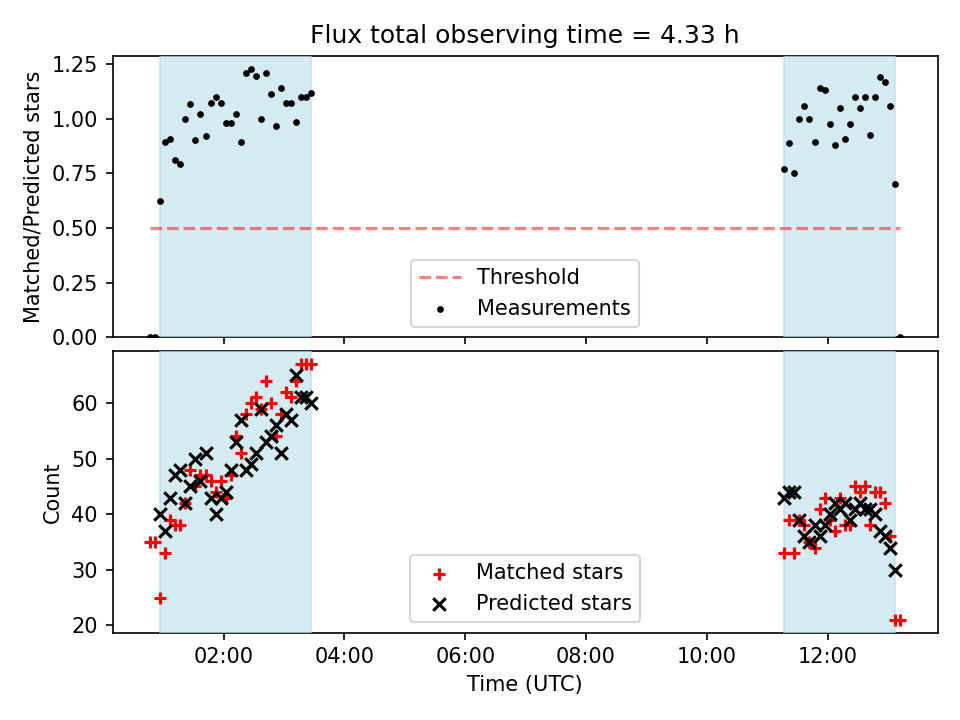 Flux total observing time = 4.33 h

Matched/Predicted stars

1.25
1.00
0.75
0.50
0.25
0.00

Threshold
Measurements

Count

60
50
40
30
20

Matched stars
Predicted stars

02:00
04:00
06:00
08:00
10:00
12:00

Time (UTC)